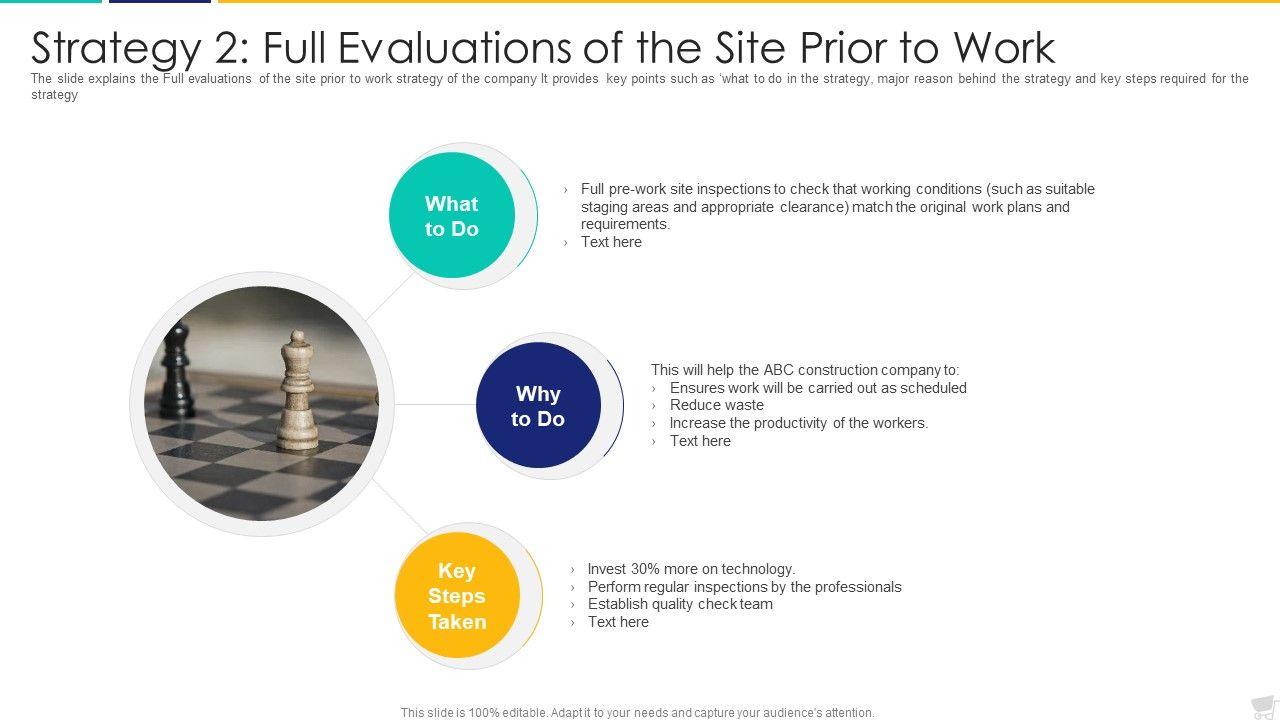 Strategy 2: Full Evaluations of the Site Prior to Work

The slide explains the Full evaluations of the site prior to work strategy of the company It provides key points such as 'what to do in the strategy, major reason behind the strategy and key steps required for the strategy

What to Do

› Full pre-work site inspections to check that working conditions (such as suitable staging areas and appropriate clearance) match the original work plans and requirements.
› Text here

Why to Do

This will help the ABC construction company to:
› Ensures work will be carried out as scheduled
› Reduce waste
› Increase the productivity of the workers.
› Text here

Key Steps Taken

› Invest 30% more on technology.
› Perform regular inspections by the professionals
› Establish quality check team
› Text here

This slide is 100% editable. Adapt it to your needs and capture your audience's attention.